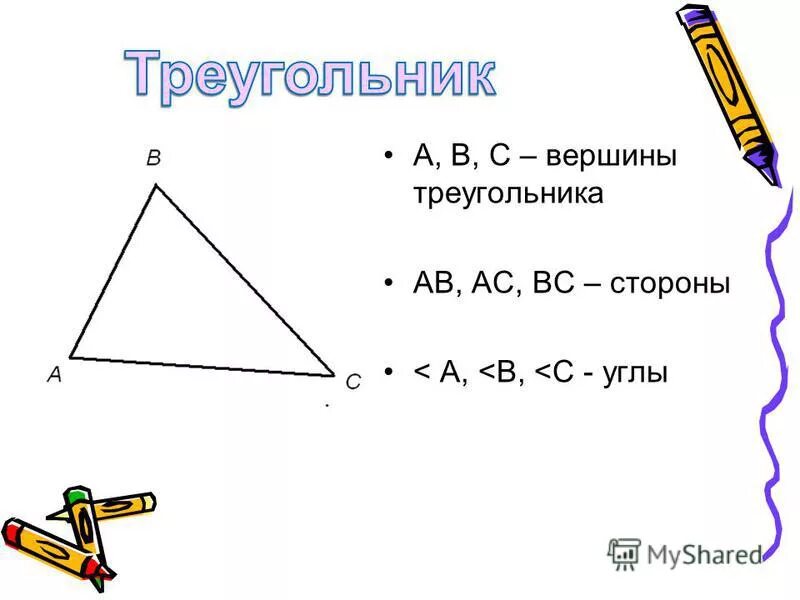 Треугольник

B

A

C

• A, B, C – вершины треугольника

• AB, AC, BC – стороны

• < A, <B, <C - углы

MyShared